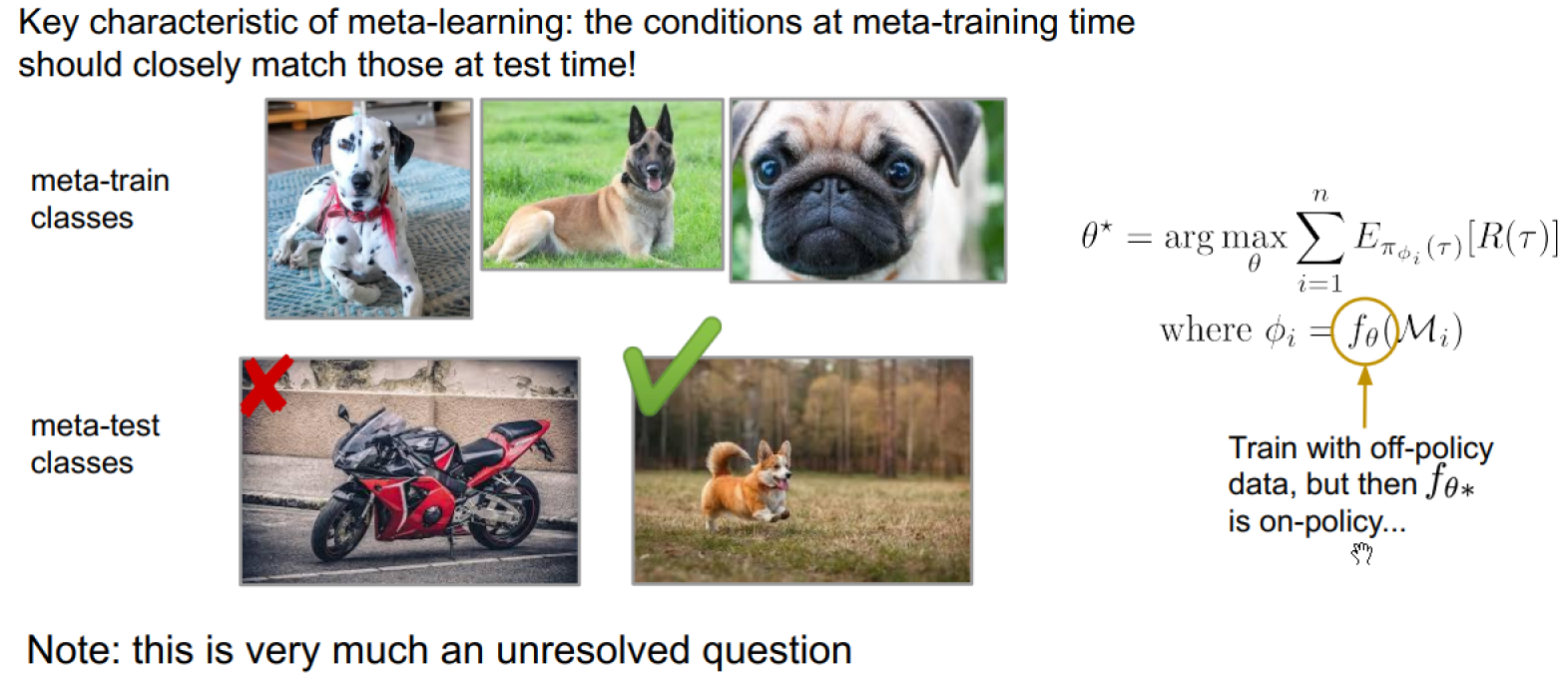 Key characteristic of meta-learning: the conditions at meta-training time should closely match those at test time!

meta-train classes

meta-test classes

$\theta^\star = \arg\max_\theta \sum_{i=1}^{n} E_{\pi_{\phi_i}(\tau)}[R(\tau)]$

where $\phi_i = f_\theta(\mathcal{M}_i)$

Train with off-policy data, but then $f_{\theta*}$ is on-policy...

Note: this is very much an unresolved question